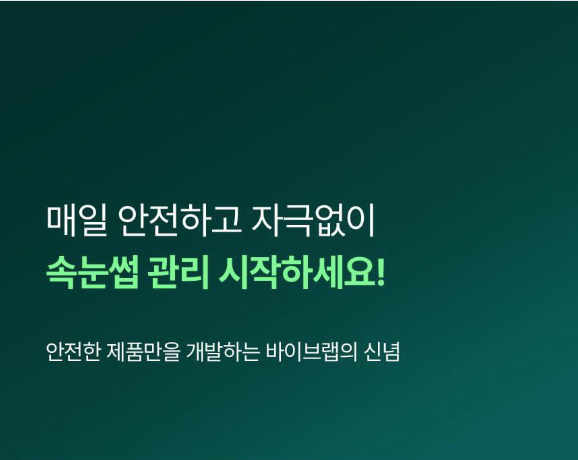 매일 안전하고 자극없이
속눈썹 관리 시작하세요!

안전한 제품만을 개발하는 바이브랩의 신념